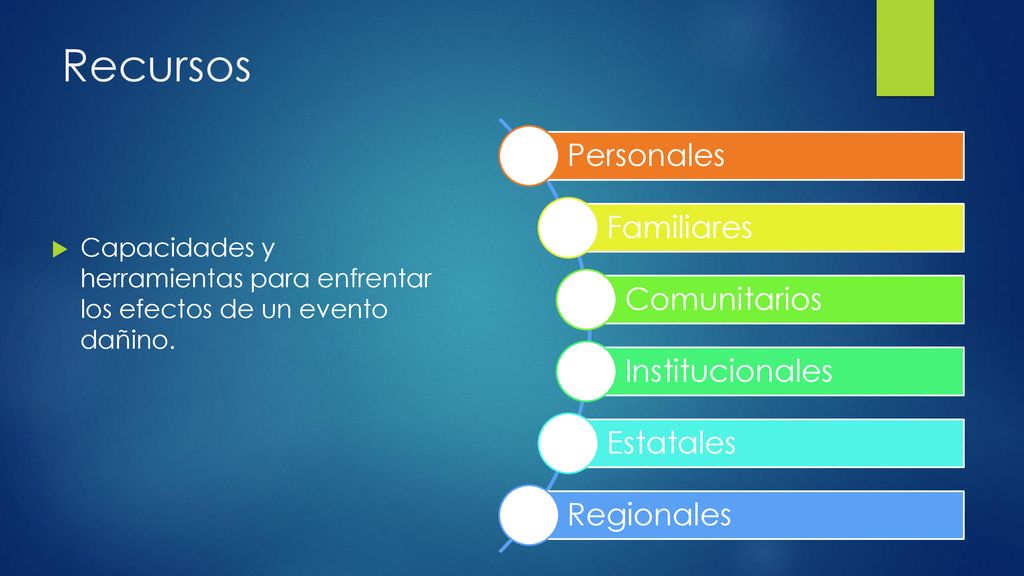 Recursos

Capacidades y herramientas para enfrentar los efectos de un evento dañino.

Personales

Familiares

Comunitarios

Institucionales

Estatales

Regionales